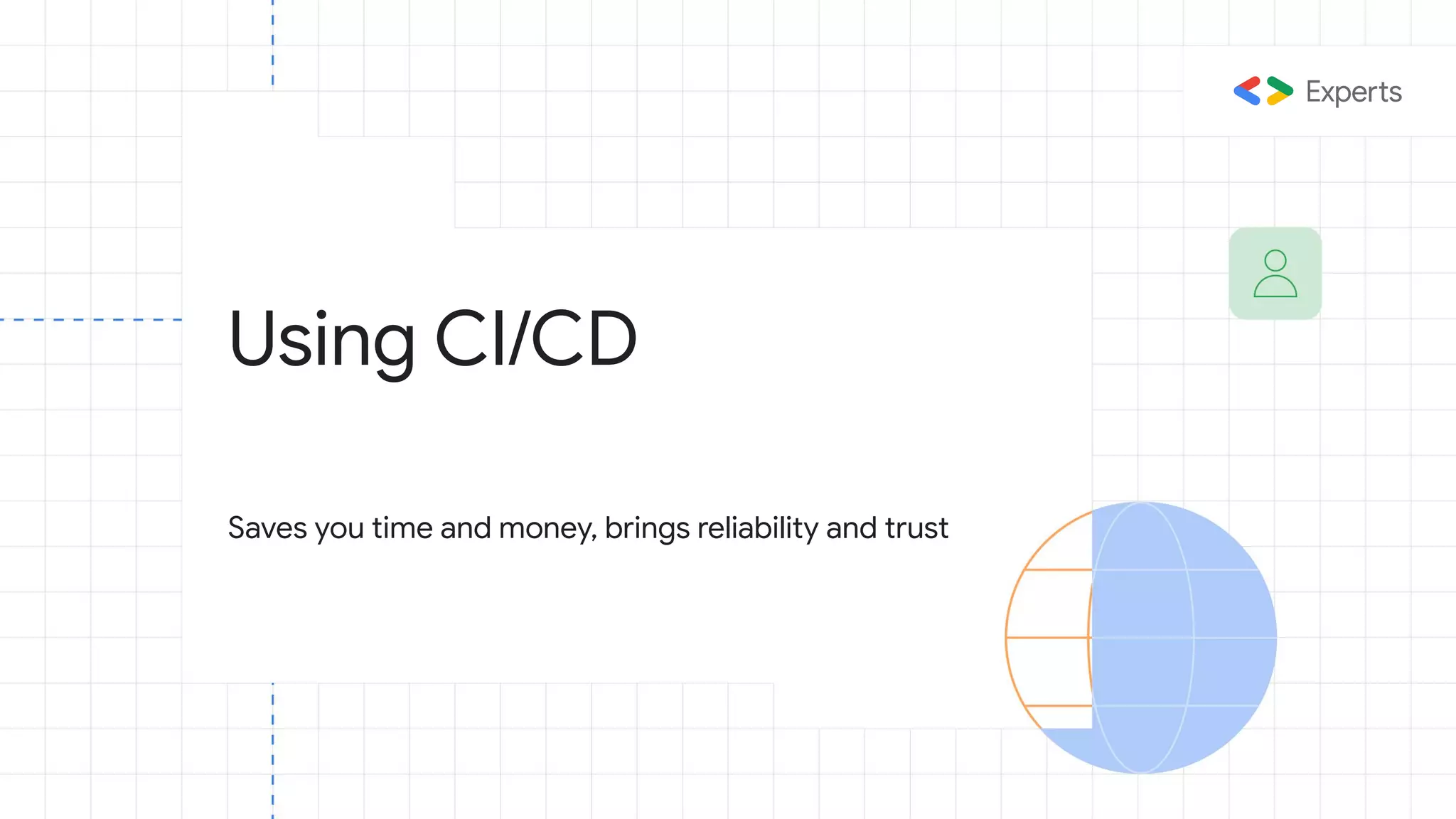 Experts

Using CI/CD

Saves you time and money, brings reliability and trust